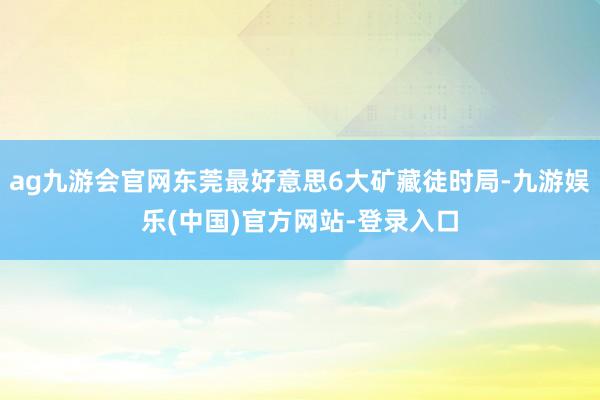 ag九游会官网东莞最好意思6大矿藏徒时局-九游娱乐(中国)官方网站-登录入口